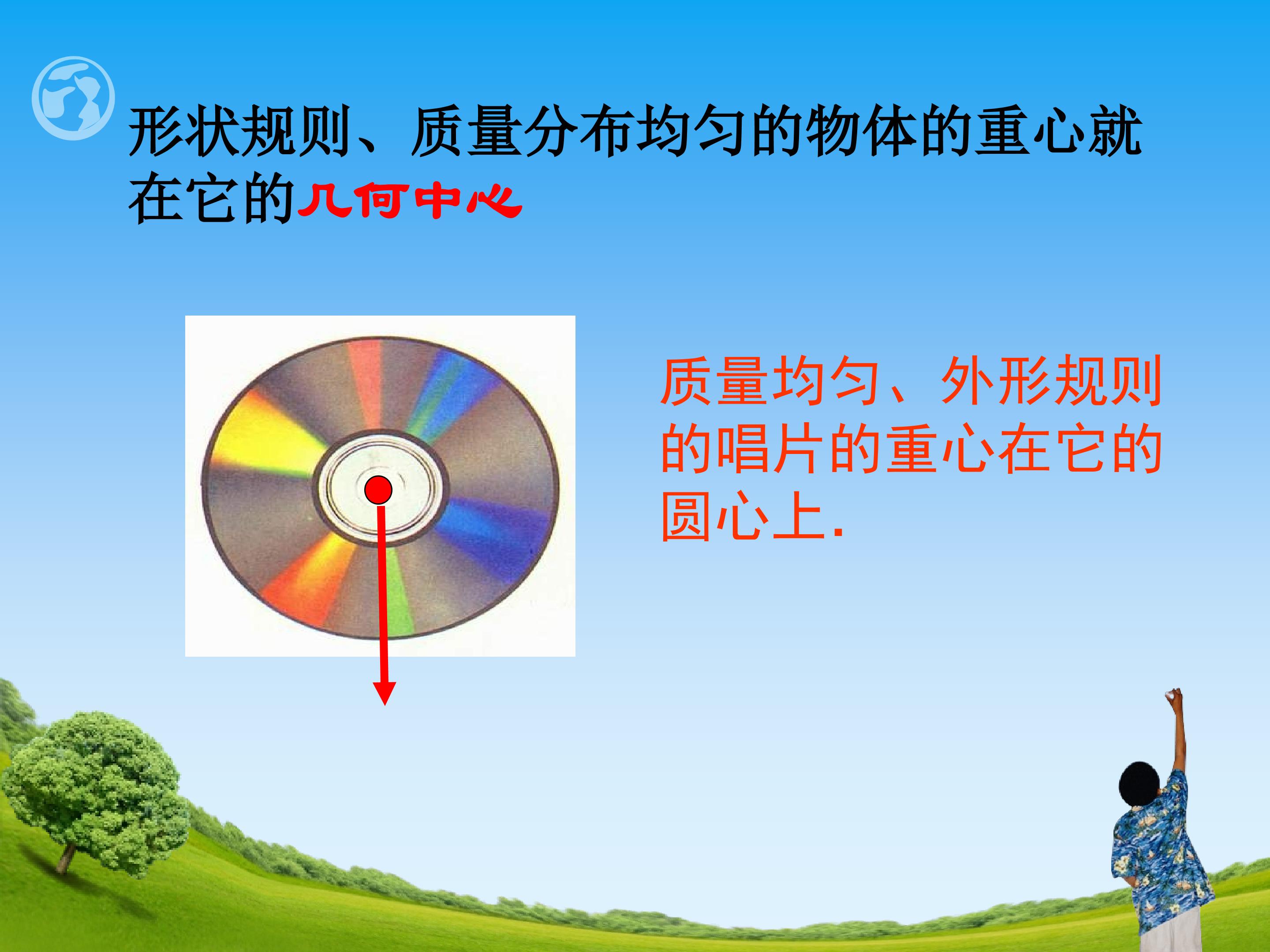 形状规则、质量分布均匀的物体的重心就在它的几何中心

质量均匀、外形规则的唱片的重心在它的圆心上.